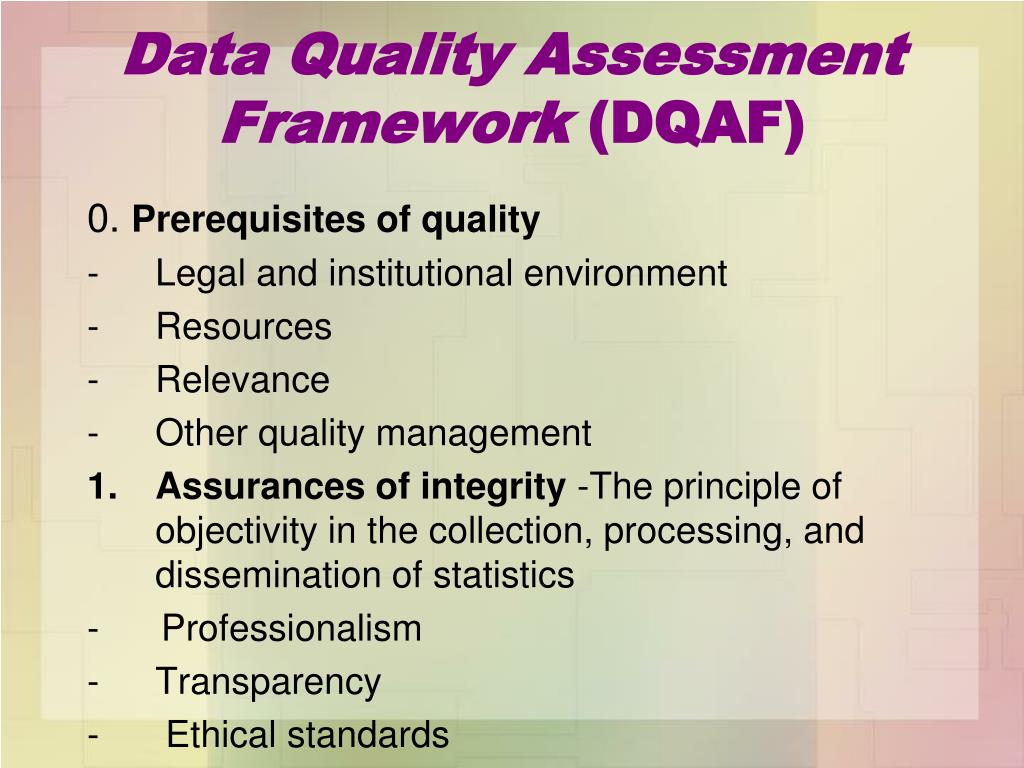 Data Quality Assessment Framework (DQAF)

0. Prerequisites of quality
- Legal and institutional environment
- Resources
- Relevance
- Other quality management
1. Assurances of integrity -The principle of objectivity in the collection, processing, and dissemination of statistics
- Professionalism
- Transparency
- Ethical standards